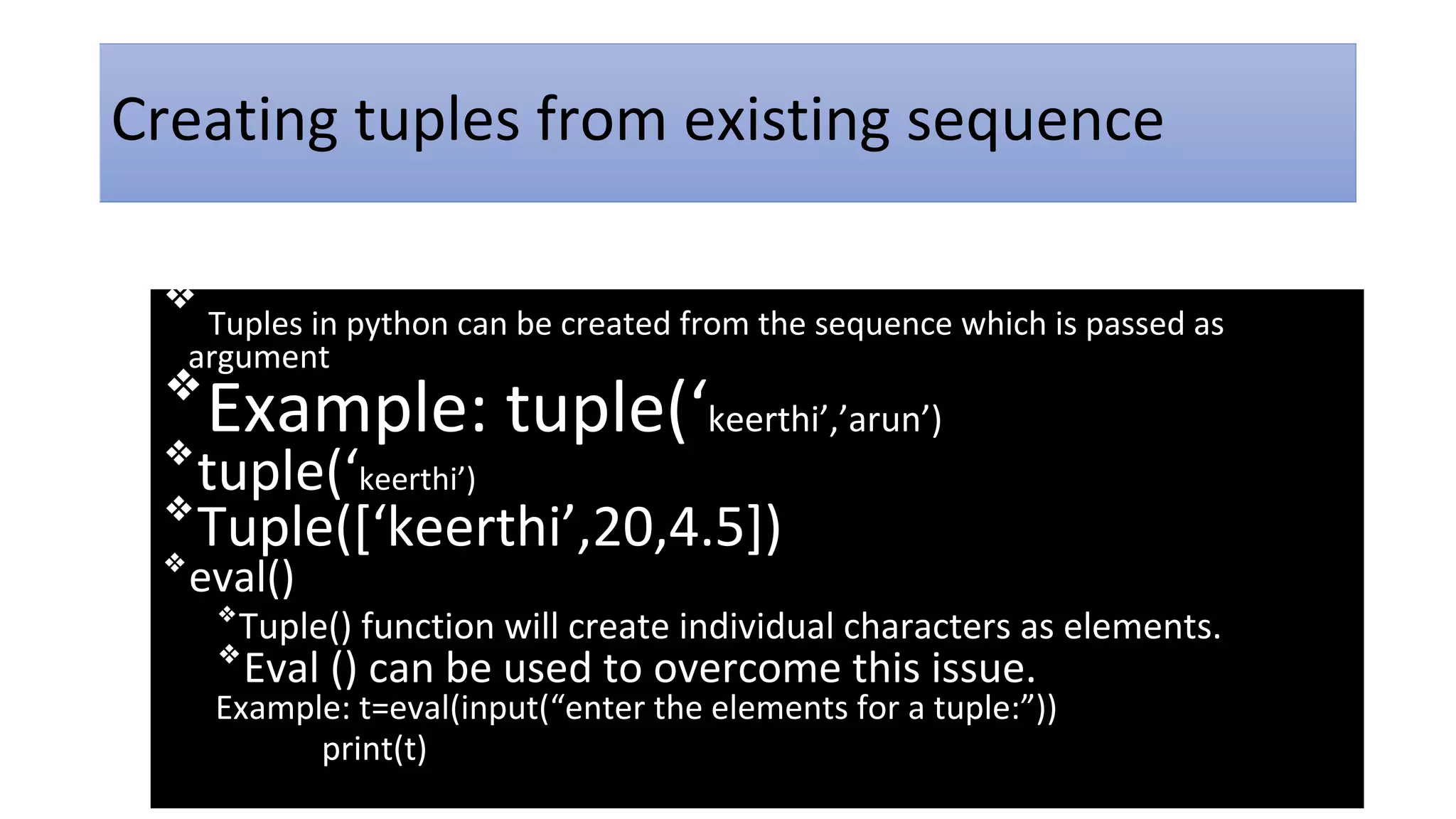 Creating tuples from existing sequence

❖ Tuples in python can be created from the sequence which is passed as argument
❖ Example: tuple(‘keerthi’,’arun’)
❖ tuple(‘keerthi’)
❖ Tuple([‘keerthi’,20,4.5])
❖ eval()
❖ Tuple() function will create individual characters as elements.
❖ Eval () can be used to overcome this issue.
Example: t=eval(input(“enter the elements for a tuple:”))
print(t)